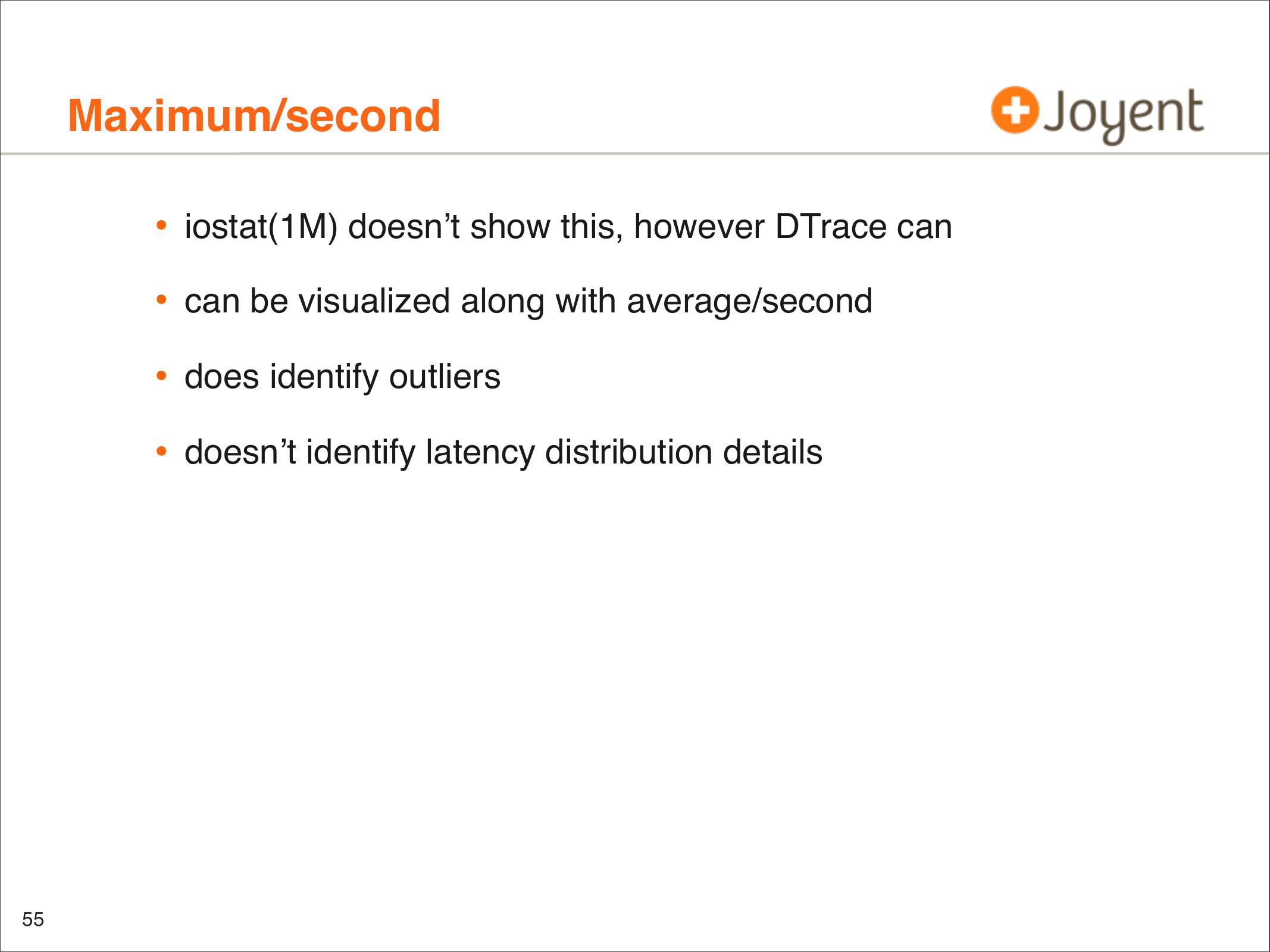 Maximum/second

Joyent

• iostat(1M) doesn’t show this, however DTrace can

• can be visualized along with average/second

• does identify outliers

• doesn’t identify latency distribution details

55